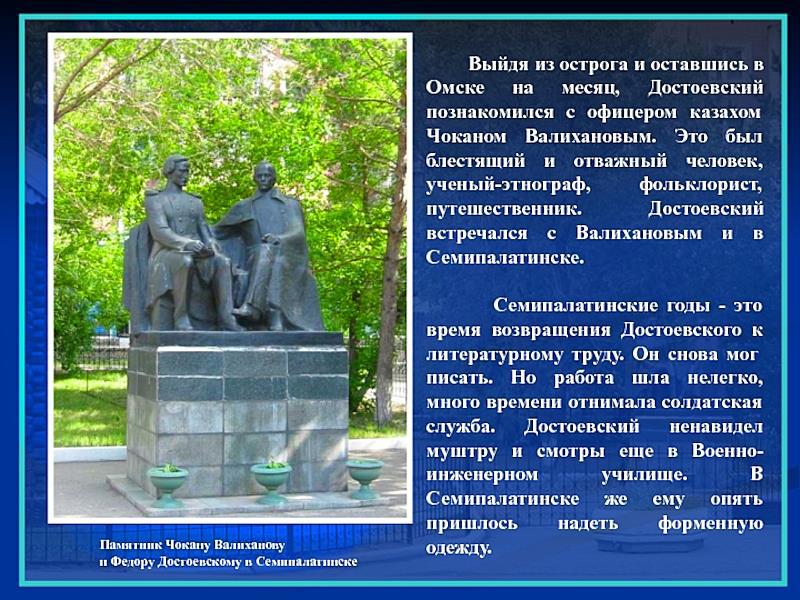 Выйдя из острога и оставшись в Омске на месяц, Достоевский познакомился с офицером казахом Чоканом Валихановым. Это был блестящий и отважный человек, ученый-этнограф, фольклорист, путешественник. Достоевский встречался с Валихановым и в Семипалатинске.

Семипалатинские годы - это время возвращения Достоевского к литературному труду. Он снова мог писать. Но работа шла нелегко, много времени отнимала солдатская служба. Достоевский ненавидел муштру и смотры еще в Военно-инженерном училище. В Семипалатинске же ему опять пришлось надеть форменную одежду.

Памятник Чокану Валиханову и Федору Достоевскому в Семипалатинске